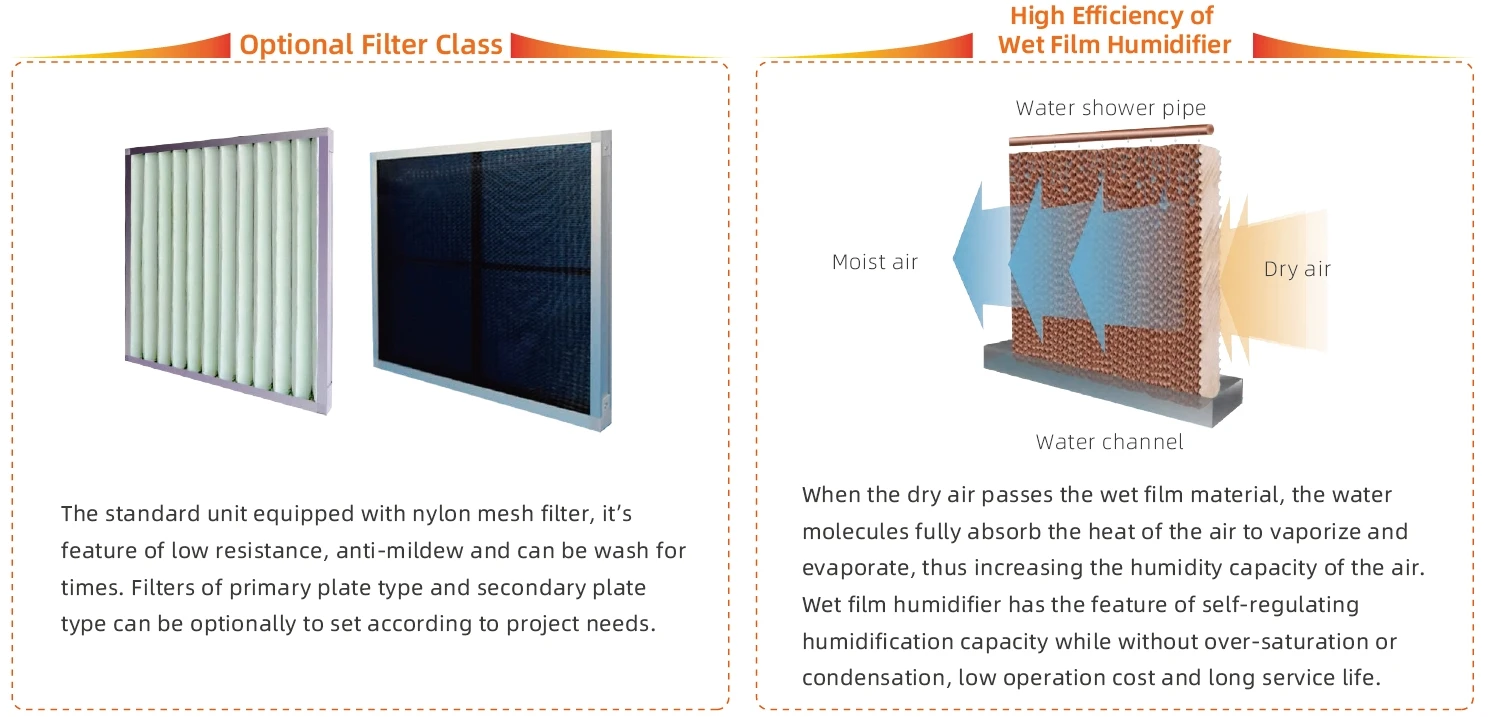 Optional Filter Class

The standard unit equipped with nylon mesh filter, it's feature of low resistance, anti-mildew and can be wash for times. Filters of primary plate type and secondary plate type can be optionally to set according to project needs.

High Efficiency of Wet Film Humidifier

Water shower pipe

Moist air

Dry air

Water channel

When the dry air passes the wet film material, the water molecules fully absorb the heat of the air to vaporize and evaporate, thus increasing the humidity capacity of the air. Wet film humidifier has the feature of self-regulating humidification capacity while without over-saturation or condensation, low operation cost and long service life.